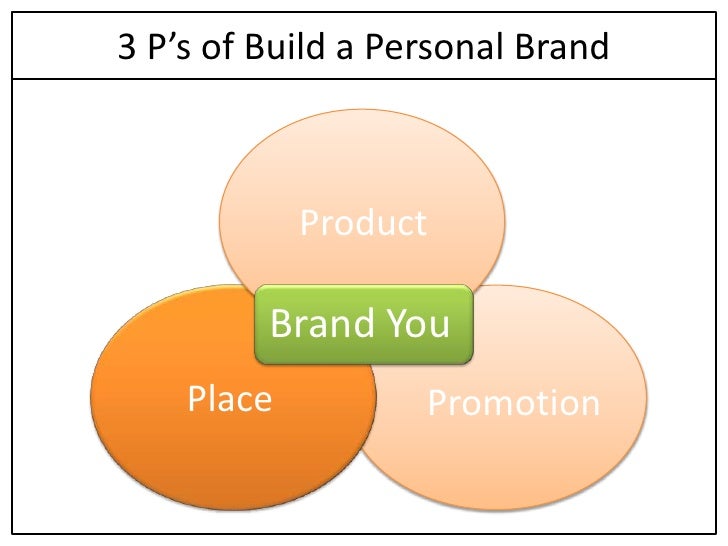 3 P’s of Build a Personal Brand

Product

Brand You

Place

Promotion